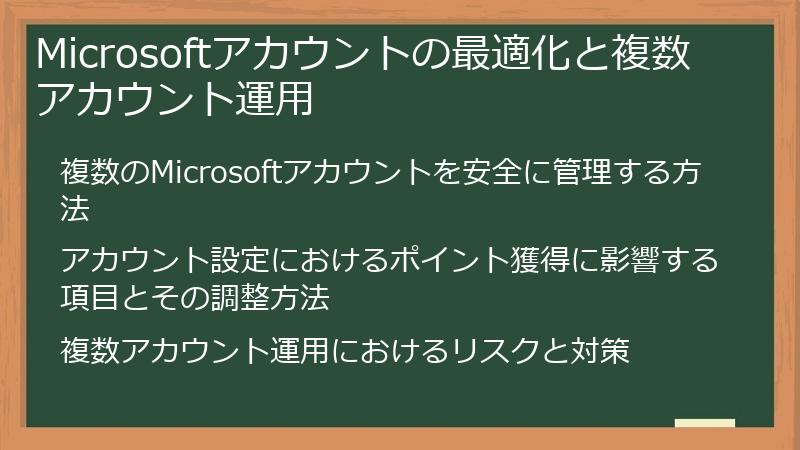 Microsoftアカウントの最適化と複数アカウント運用

複数のMicrosoftアカウントを安全に管理する方法

アカウント設定におけるポイント獲得に影響する項目とその調整方法

複数アカウント運用におけるリスクと対策